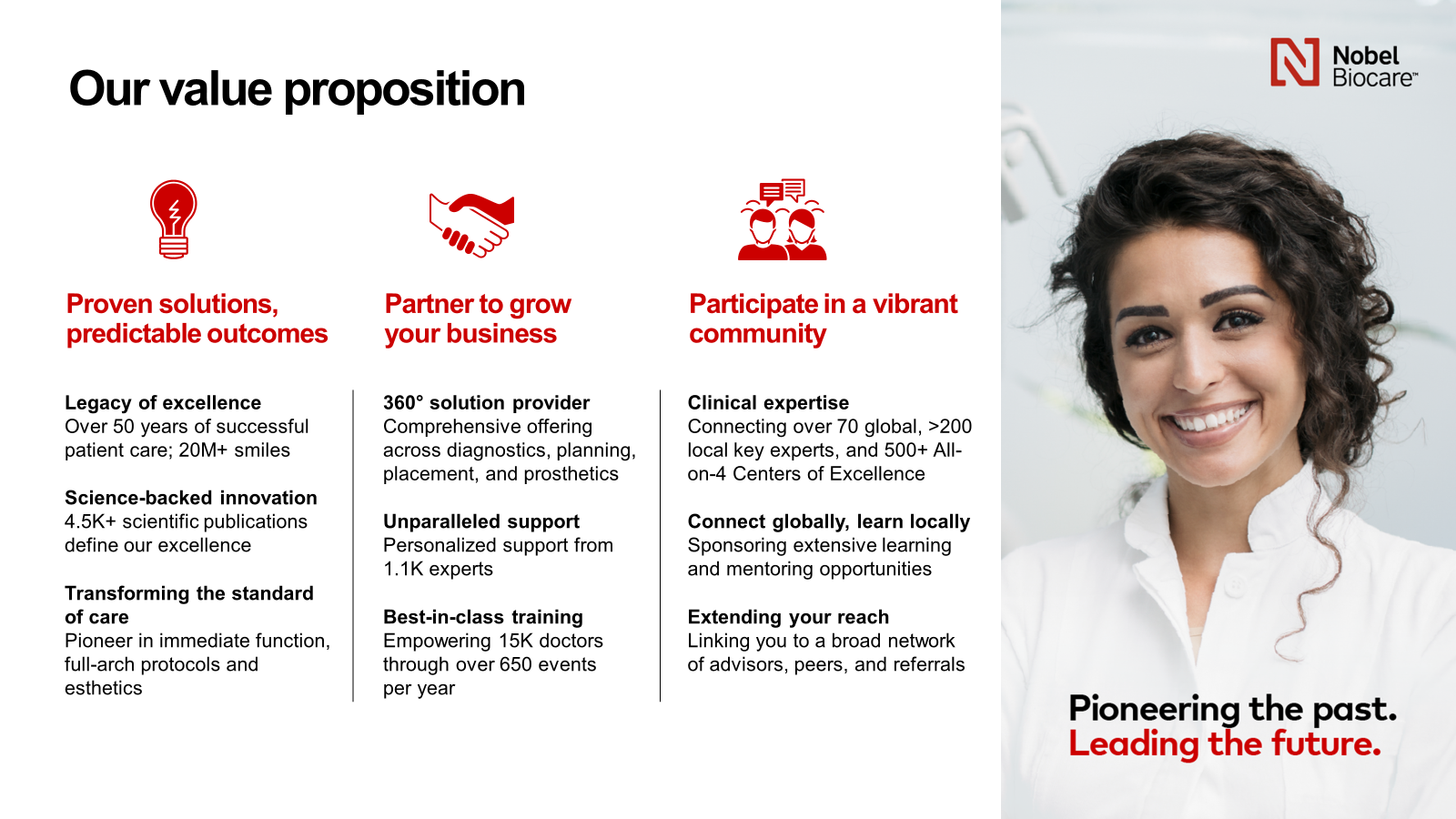 Our value proposition

Proven solutions, predictable outcomes

Legacy of excellence
Over 50 years of successful patient care; 20M+ smiles

Science-backed innovation
4.5K+ scientific publications define our excellence

Transforming the standard of care
Pioneer in immediate function, full-arch protocols and esthetics

Partner to grow your business

360° solution provider
Comprehensive offering across diagnostics, planning, placement, and prosthetics

Unparalleled support
Personalized support from 1.1K experts

Best-in-class training
Empowering 15K doctors through over 650 events per year

Participate in a vibrant community

Clinical expertise
Connecting over 70 global, >200 local key experts, and 500+ All-on-4 Centers of Excellence

Connect globally, learn locally
Sponsoring extensive learning and mentoring opportunities

Extending your reach
Linking you to a broad network of advisors, peers, and referrals

Nobel Biocare™

Pioneering the past.
Leading the future.